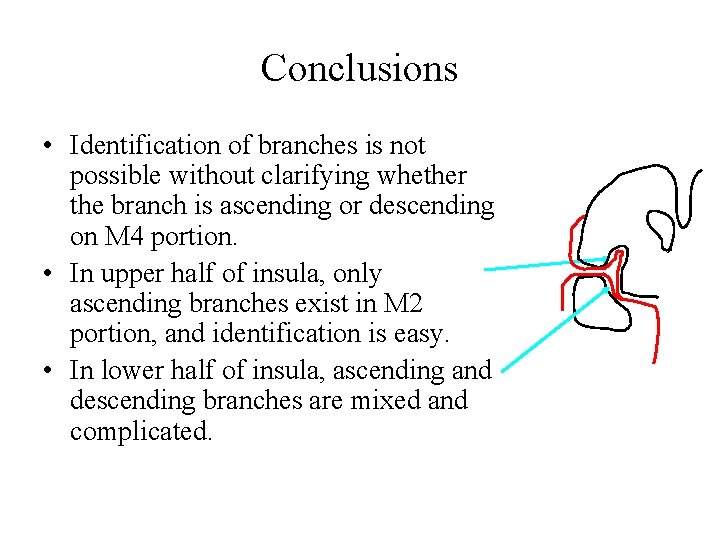 Conclusions

• Identification of branches is not possible without clarifying whether the branch is ascending or descending on M4 portion.

• In upper half of insula, only ascending branches exist in M2 portion, and identification is easy.

• In lower half of insula, ascending and descending branches are mixed and complicated.